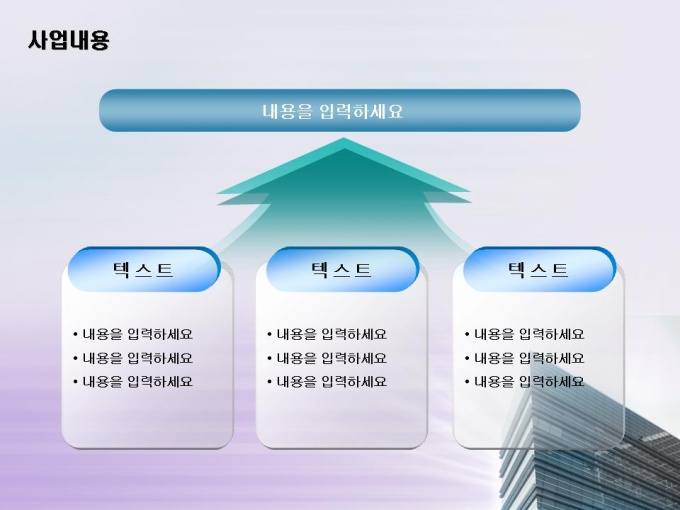 사업내용

내용을 입력하세요

텍스트

• 내용을 입력하세요
• 내용을 입력하세요
• 내용을 입력하세요

텍스트

• 내용을 입력하세요
• 내용을 입력하세요
• 내용을 입력하세요

텍스트

• 내용을 입력하세요
• 내용을 입력하세요
• 내용을 입력하세요